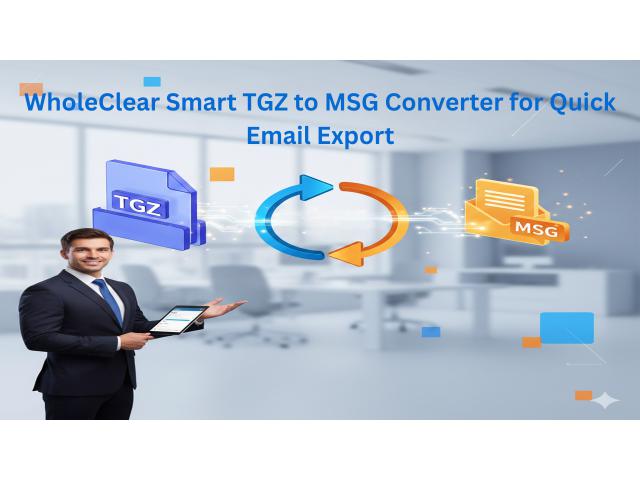 WholeClear Smart TGZ to MSG Converter for Quick Email Export

TGZ

MSG